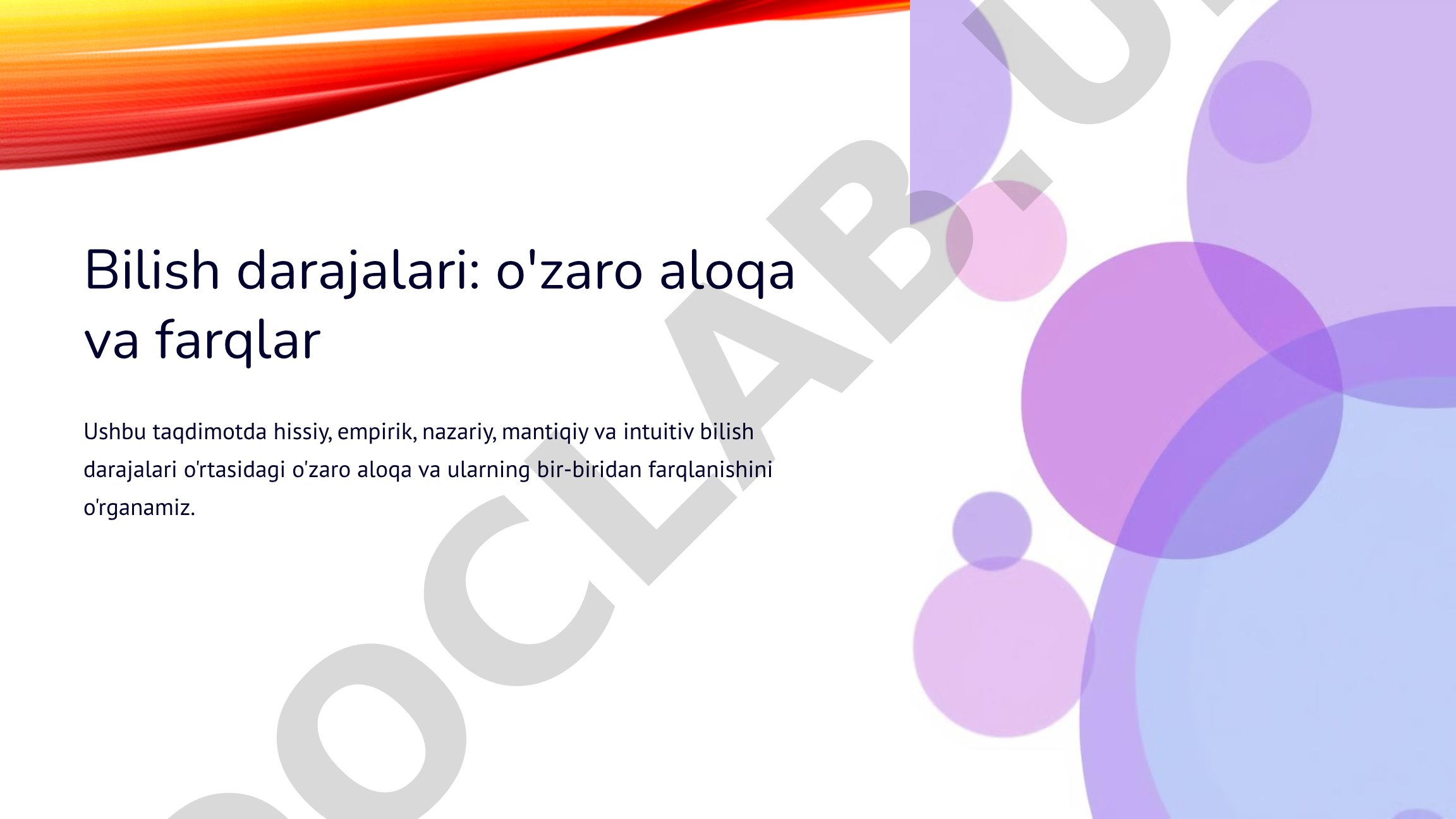 Bilish darajalari: o'zaro aloqa va farqlar

Ushbu taqdimotda hissiy, empirik, nazariy, mantiqiy va intuitiv bilish darajalari o'rtasidagi o'zaro aloqa va ularning bir-biridan farqlanishini o'rganamiz.

DOCLAB.U